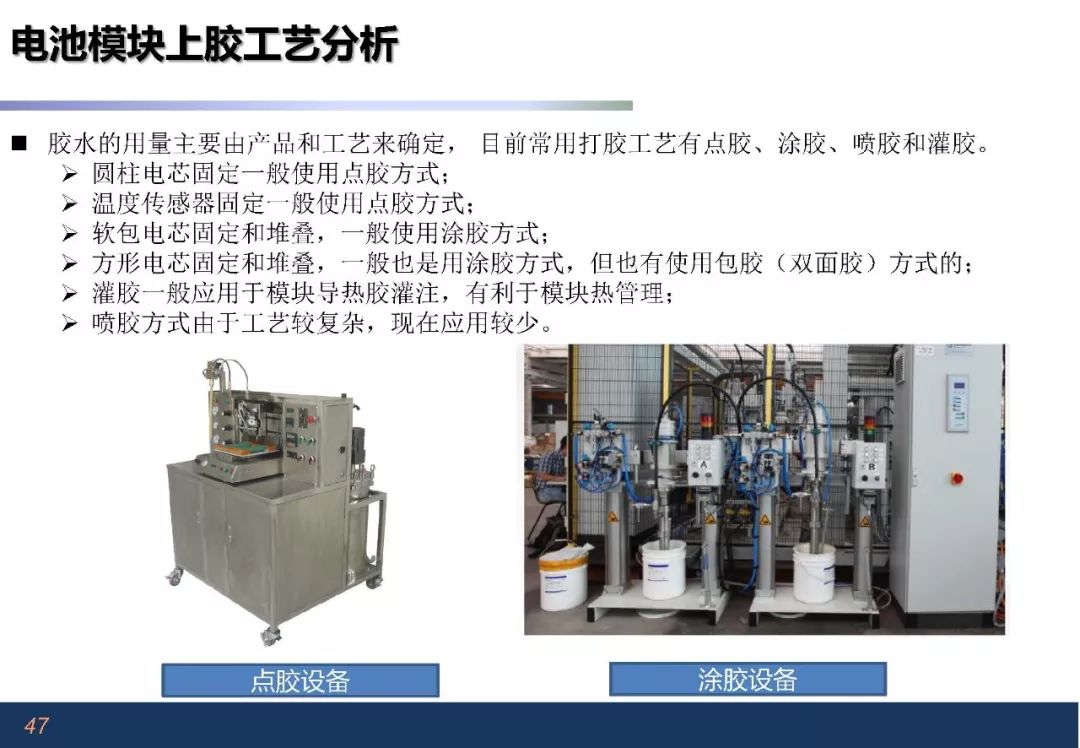 电池模块上胶工艺分析

■ 胶水的用量主要由产品和工艺来确定， 目前常用打胶工艺有点胶、涂胶、喷胶和灌胶。
➢ 圆柱电芯固定一般使用点胶方式；
➢ 温度传感器固定一般使用点胶方式；
➢ 软包电芯固定和堆叠，一般使用涂胶方式；
➢ 方形电芯固定和堆叠，一般也是用涂胶方式，但也有使用包胶（双面胶）方式的；
➢ 灌胶一般应用于模块导热胶灌注，有利于模块热管理；
➢ 喷胶方式由于工艺较复杂，现在应用较少。

A

B

点胶设备

涂胶设备

47